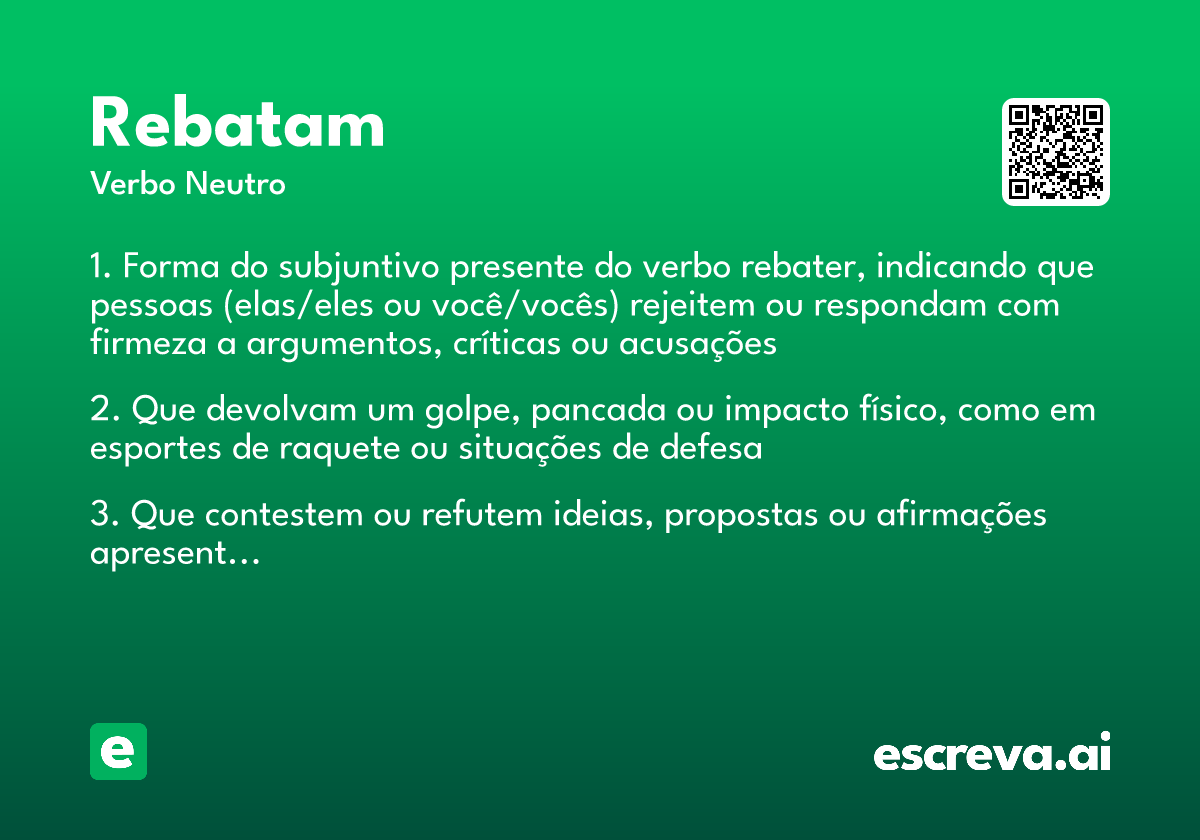 Rebatam
Verbo Neutro

1. Forma do subjuntivo presente do verbo rebater, indicando que pessoas (elas/eles ou você/vocês) rejeitem ou respondam com firmeza a argumentos, críticas ou acusações

2. Que devolvam um golpe, pancada ou impacto físico, como em esportes de raquete ou situações de defesa

3. Que contestem ou refutem ideias, propostas ou afirmações apresent…

e

escreva.ai